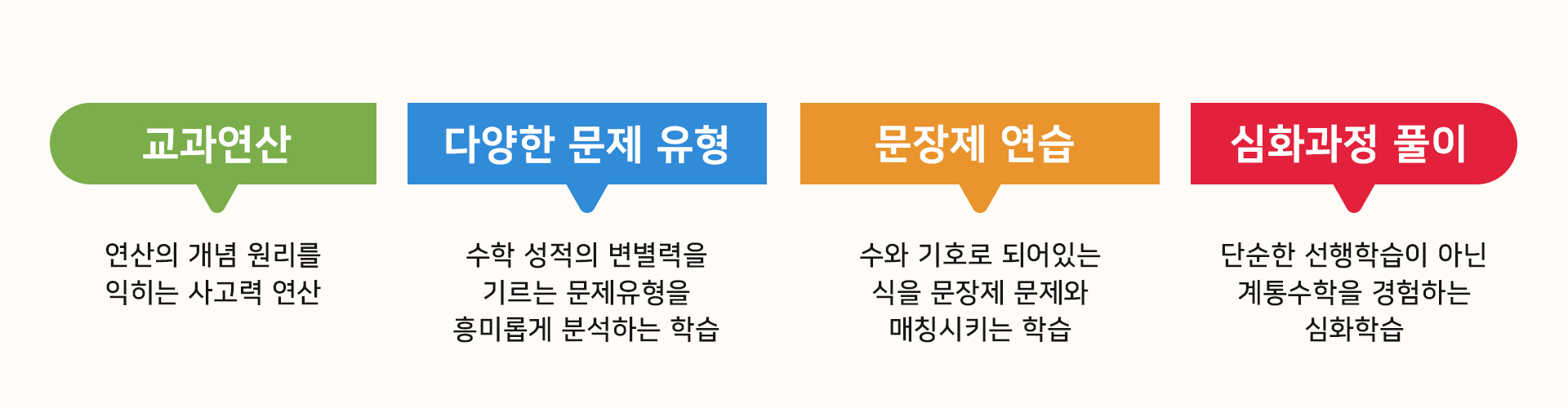 교과연산

연산의 개념 원리를
익히는 사고력 연산

다양한 문제 유형

수학 성적의 변별력을
기르는 문제유형을
흥미롭게 분석하는 학습

문장제 연습

수와 기호로 되어있는
식을 문장제 문제와
매칭시키는 학습

심화과정 풀이

단순한 선행학습이 아닌
계통수학을 경험하는
심화학습